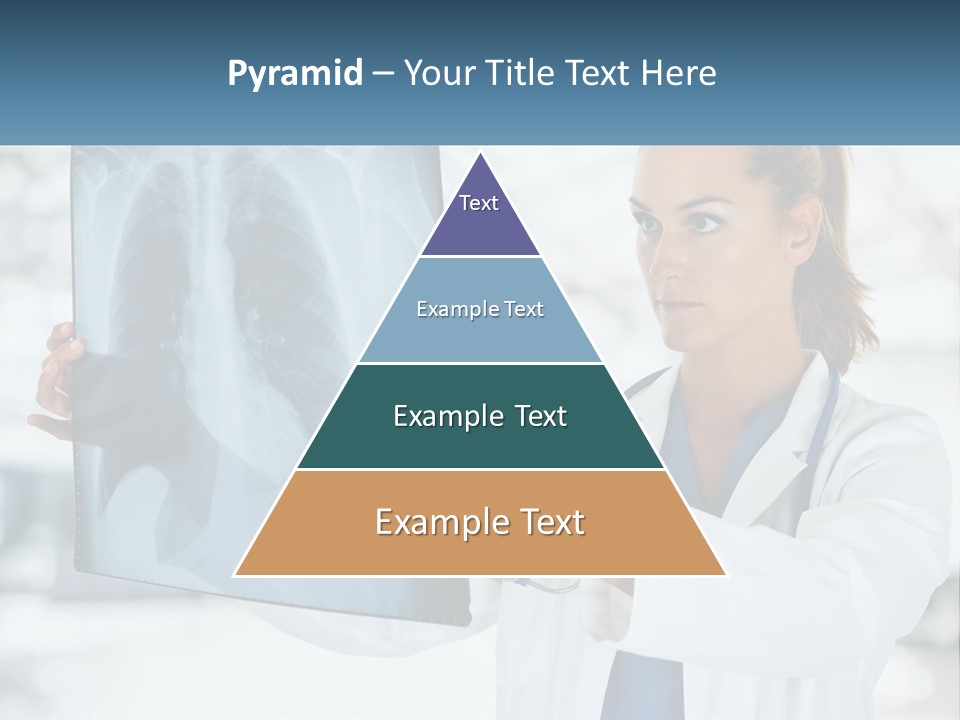 Pyramid – Your Title Text Here

Text

Example Text

Example Text

Example Text